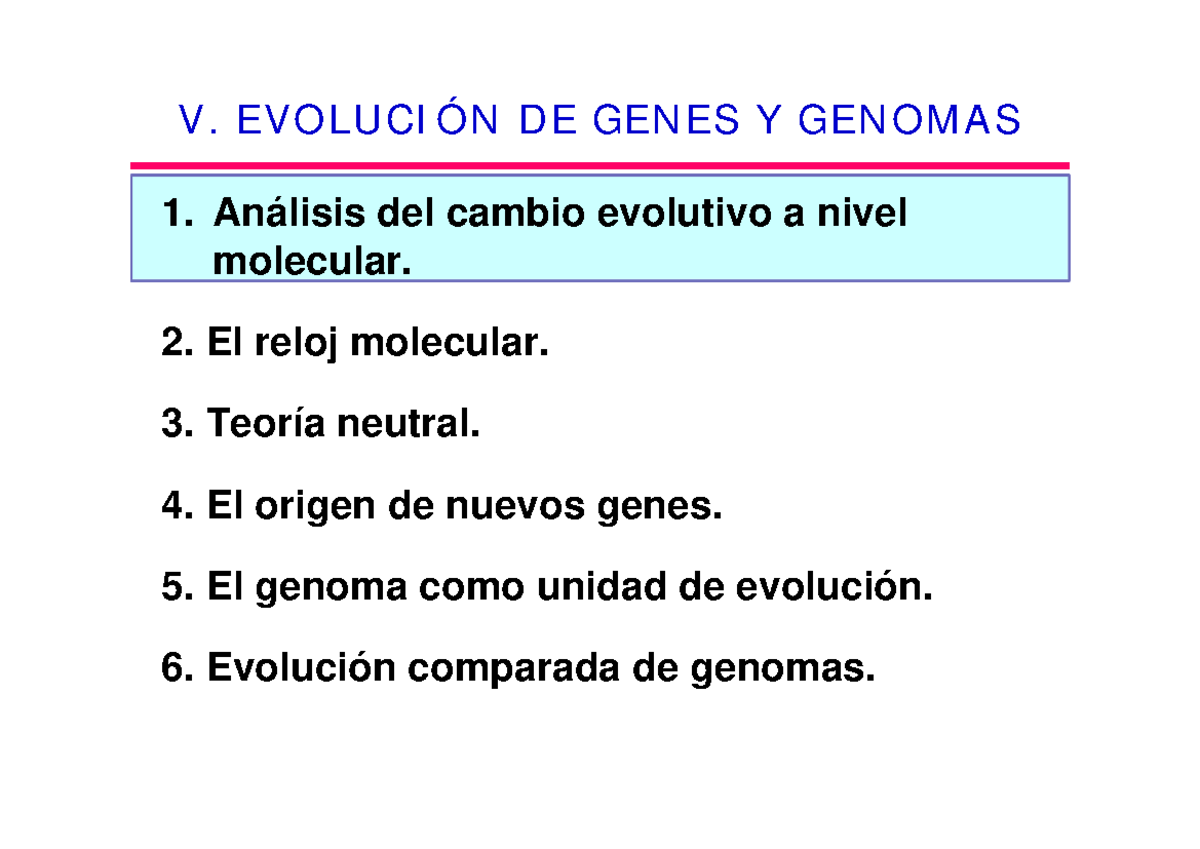 V. EVOLUCIÓN DE GENES Y GENOMAS

1. Análisis del cambio evolutivo a nivel molecular.

2. El reloj molecular.

3. Teoría neutral.

4. El origen de nuevos genes.

5. El genoma como unidad de evolución.

6. Evolución comparada de genomas.